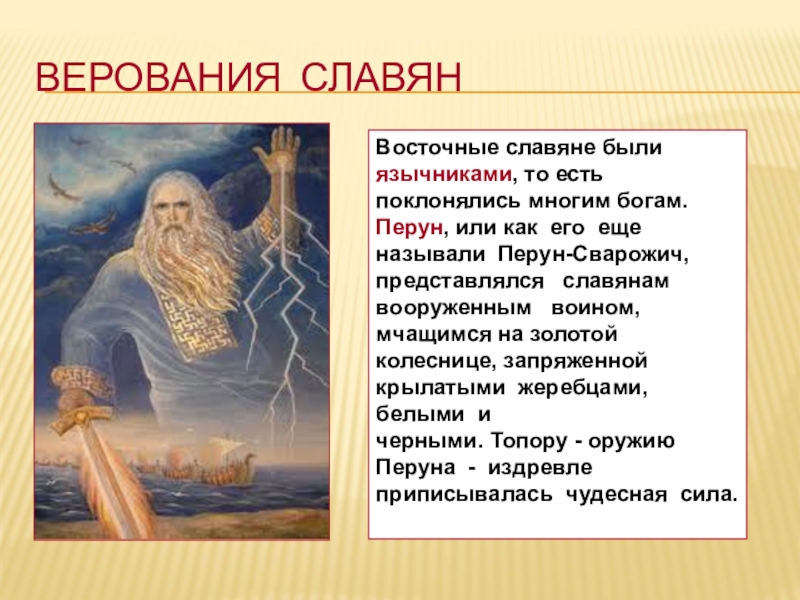 ВЕРОВАНИЯ СЛАВЯН

Восточные славяне были язычниками, то есть поклонялись многим богам. Перун, или как его еще называли Перун-Сварожич, представлялся славянам вооруженным воином, мчащимся на золотой колеснице, запряженной крылатыми жеребцами, белыми и черными. Топору - оружию Перуна - издревле приписывалась чудесная сила.